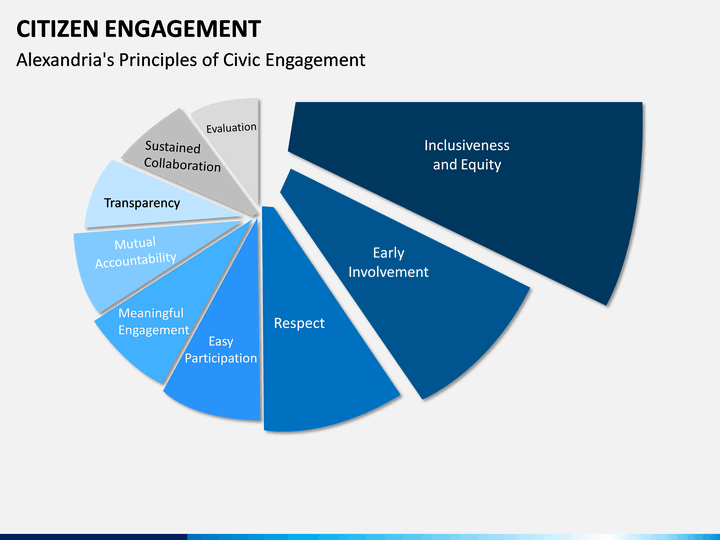 CITIZEN ENGAGEMENT

Alexandria's Principles of Civic Engagement

Inclusiveness and Equity

Early Involvement

Respect

Easy Participation

Meaningful Engagement

Mutual Accountability

Transparency

Sustained Collaboration

Evaluation